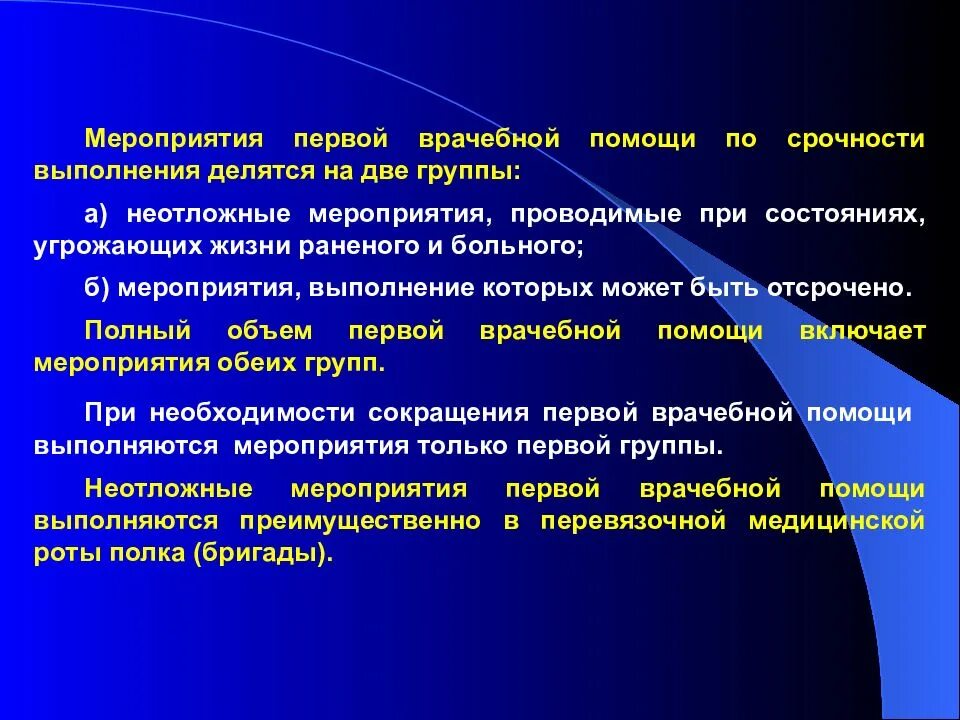 Мероприятия первой врачебной помощи по срочности выполнения делятся на две группы:

а) неотложные мероприятия, проводимые при состояниях, угрожающих жизни раненого и больного;

б) мероприятия, выполнение которых может быть отсрочено.

Полный объем первой врачебной помощи включает мероприятия обеих групп.

При необходимости сокращения первой врачебной помощи выполняются мероприятия только первой группы.

Неотложные мероприятия первой врачебной помощи выполняются преимущественно в перевязочной медицинской роты полка (бригады).